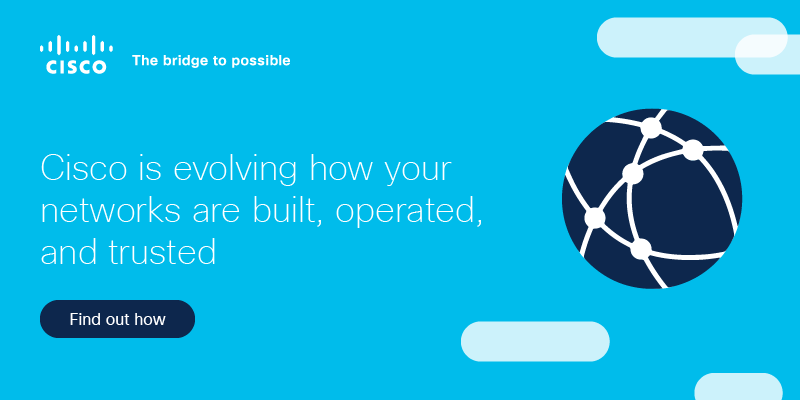 CISCO

The bridge to possible

Cisco is evolving how your networks are built, operated, and trusted

Find out how